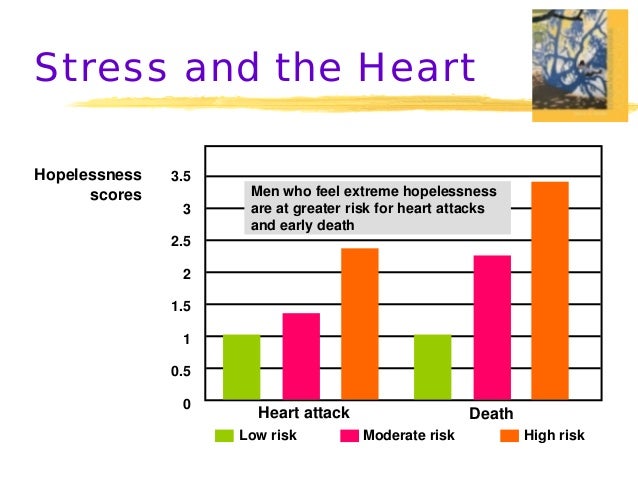 Stress and the Heart

Hopelessness scores

3.5
3
2.5
2
1.5
1
0.5
0

Men who feel extreme hopelessness are at greater risk for heart attacks and early death

Heart attack

Death

Low risk

Moderate risk

High risk